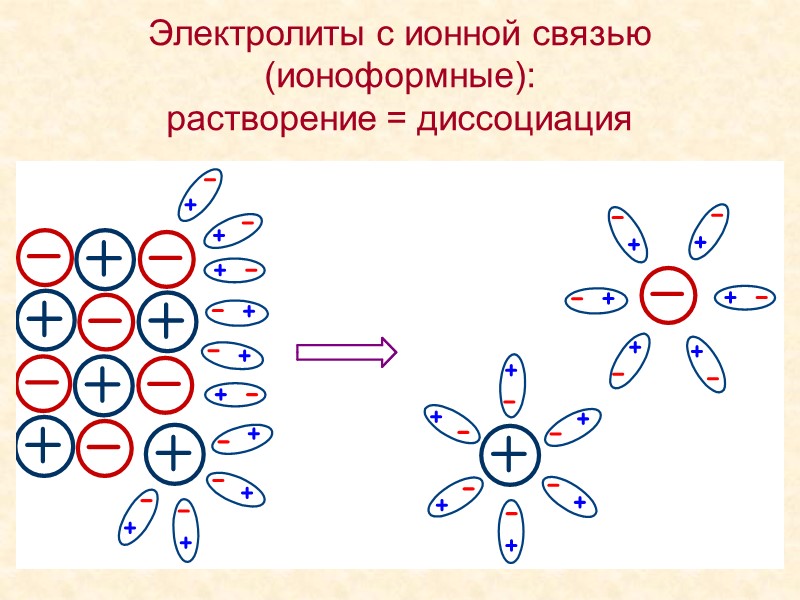 Электролиты с ионной связью (ионоформные): растворение = диссоциация